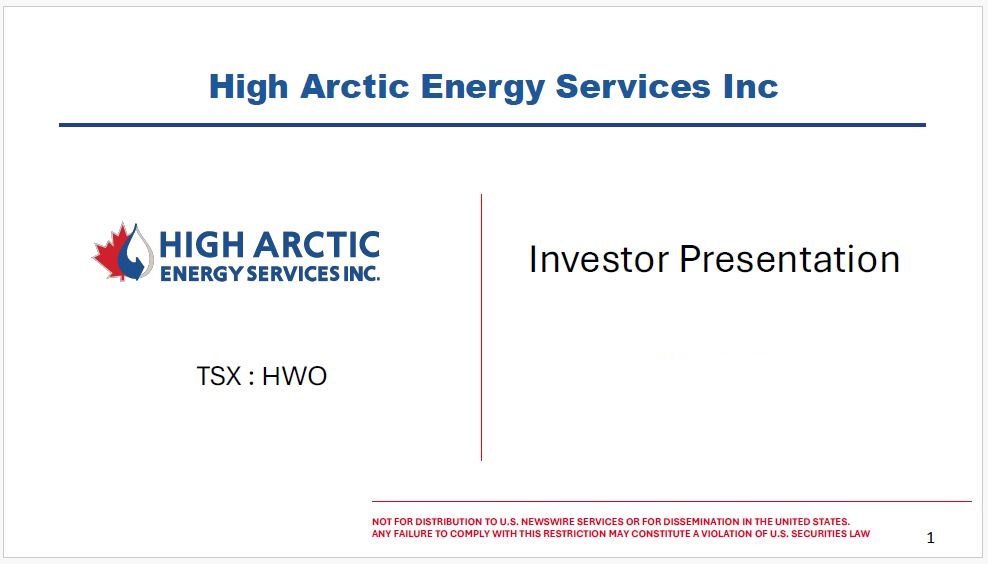 High Arctic Energy Services Inc

HIGH ARCTIC
ENERGY SERVICES INC.

TSX : HWO

Investor Presentation

NOT FOR DISTRIBUTION TO U.S. NEWSWIRE SERVICES OR FOR DISSEMINATION IN THE UNITED STATES.
ANY FAILURE TO COMPLY WITH THIS RESTRICTION MAY CONSTITUTE A VIOLATION OF U.S. SECURITIES LAW

1